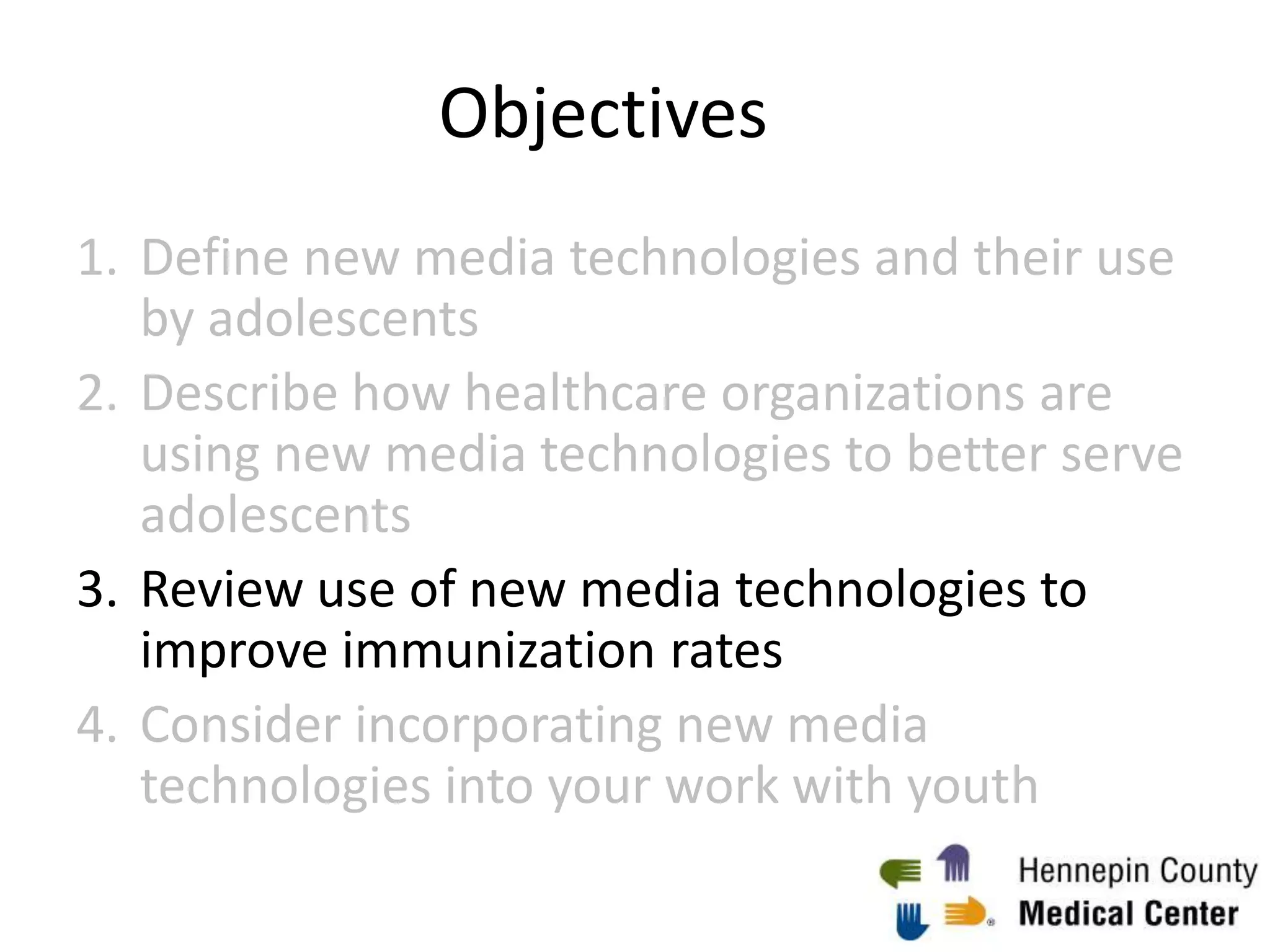 Objectives

1. Define new media technologies and their use by adolescents
2. Describe how healthcare organizations are using new media technologies to better serve adolescents
3. Review use of new media technologies to improve immunization rates
4. Consider incorporating new media technologies into your work with youth

Hennepin County
Medical Center